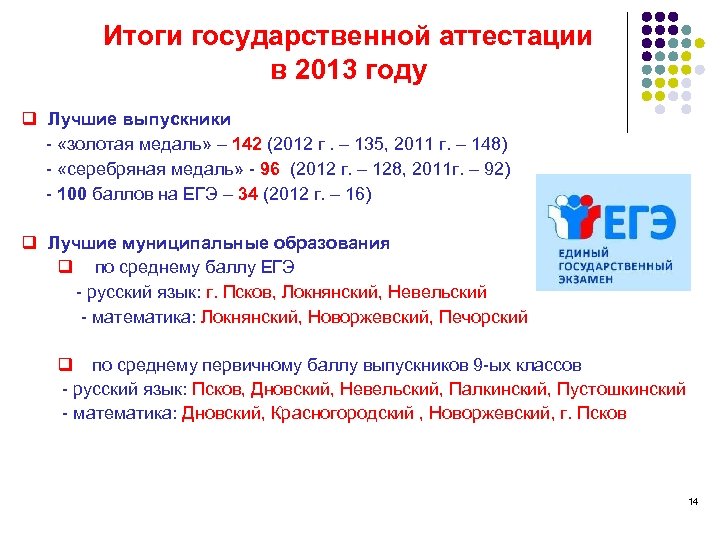 Итоги государственной аттестации в 2013 году

Лучшие выпускники
- «золотая медаль» – 142 (2012 г . – 135, 2011 г. – 148)
- «серебряная медаль» - 96 (2012 г. – 128, 2011г. – 92)
- 100 баллов на ЕГЭ – 34 (2012 г. – 16)

ЕГЭ
ЕДИНЫЙ ГОСУДАРСТВЕННЫЙ ЭКЗАМЕН

Лучшие муниципальные образования
по среднему баллу ЕГЭ
- русский язык: г. Псков, Локнянский, Невельский
- математика: Локнянский, Новоржевский, Печорский

по среднему первичному баллу выпускников 9-ых классов
- русский язык: Псков, Дновский, Невельский, Палкинский, Пустошкинский
- математика: Дновский, Красногородский , Новоржевский, г. Псков

14